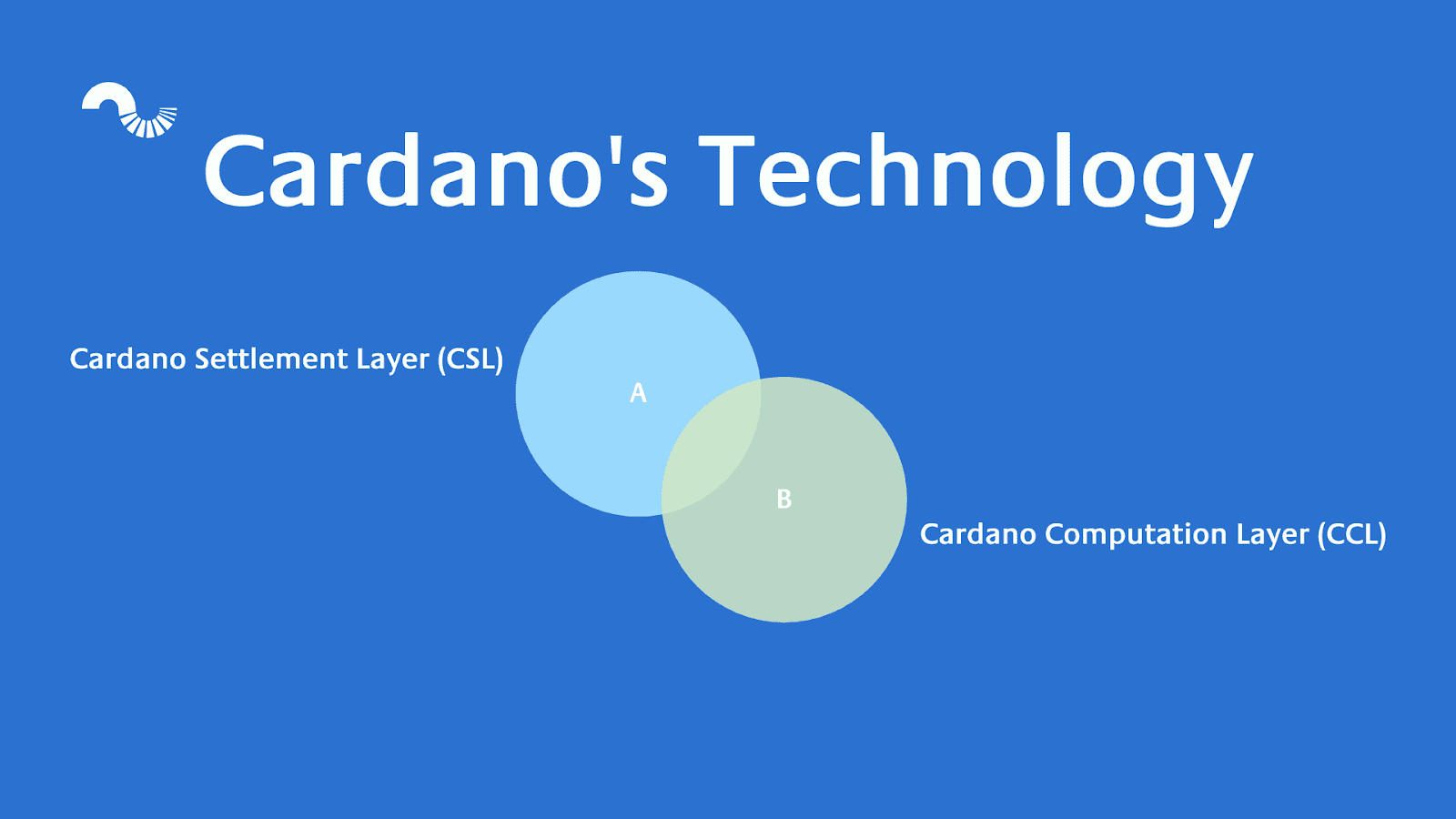 Cardano's Technology

Cardano Settlement Layer (CSL)

A

B

Cardano Computation Layer (CCL)